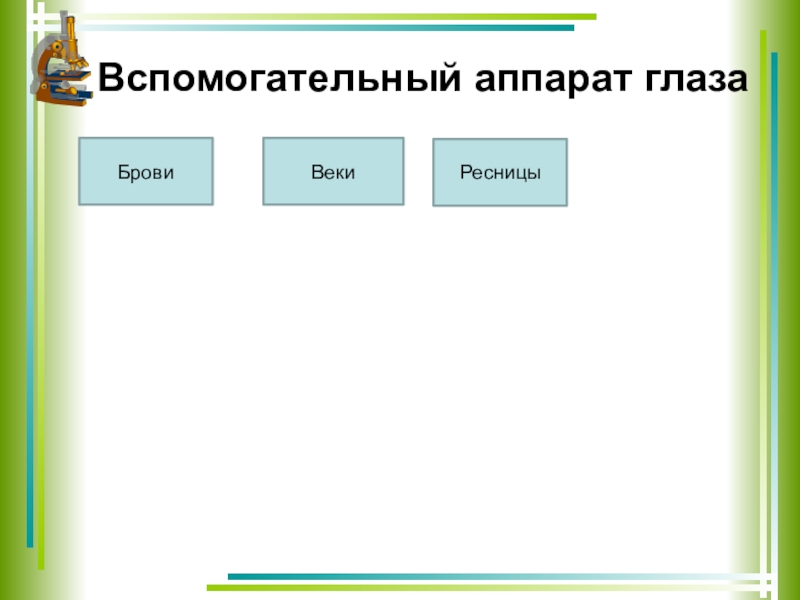 Вспомогательный аппарат глаза

Брови

Веки

Ресницы